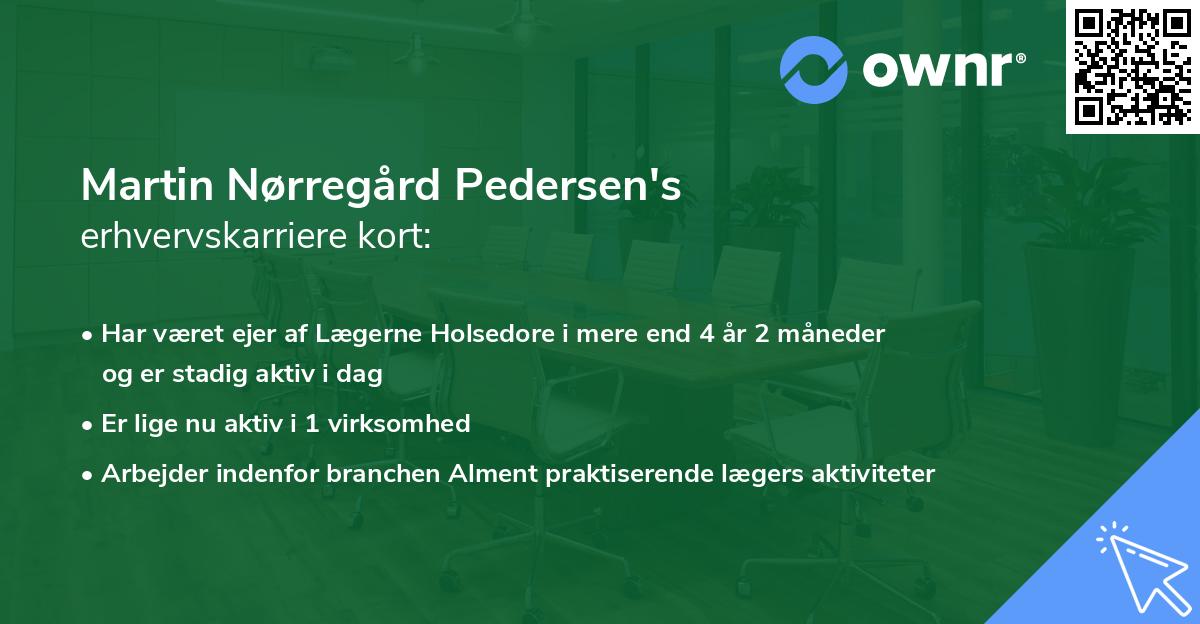 ownr®

Martin Nørregård Pedersen's
erhvervskarriere kort:

• Har været ejer af Lægerne Holsedore i mere end 4 år 2 måneder og er stadig aktiv i dag
• Er lige nu aktiv i 1 virksomhed
• Arbejder indenfor branchen Alment praktiserende lægers aktiviteter